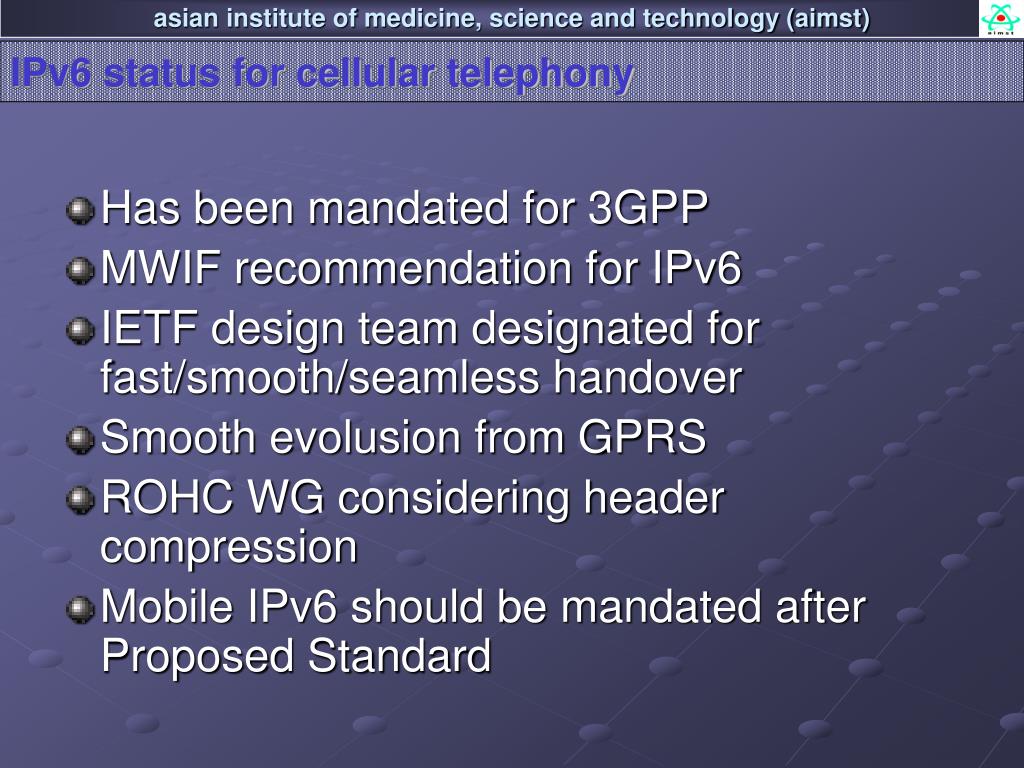 asian institute of medicine, science and technology (aimst)

aimst

IPv6 status for cellular telephony

Has been mandated for 3GPP
MWIF recommendation for IPv6
IETF design team designated for fast/smooth/seamless handover
Smooth evolusion from GPRS
ROHC WG considering header compression
Mobile IPv6 should be mandated after Proposed Standard